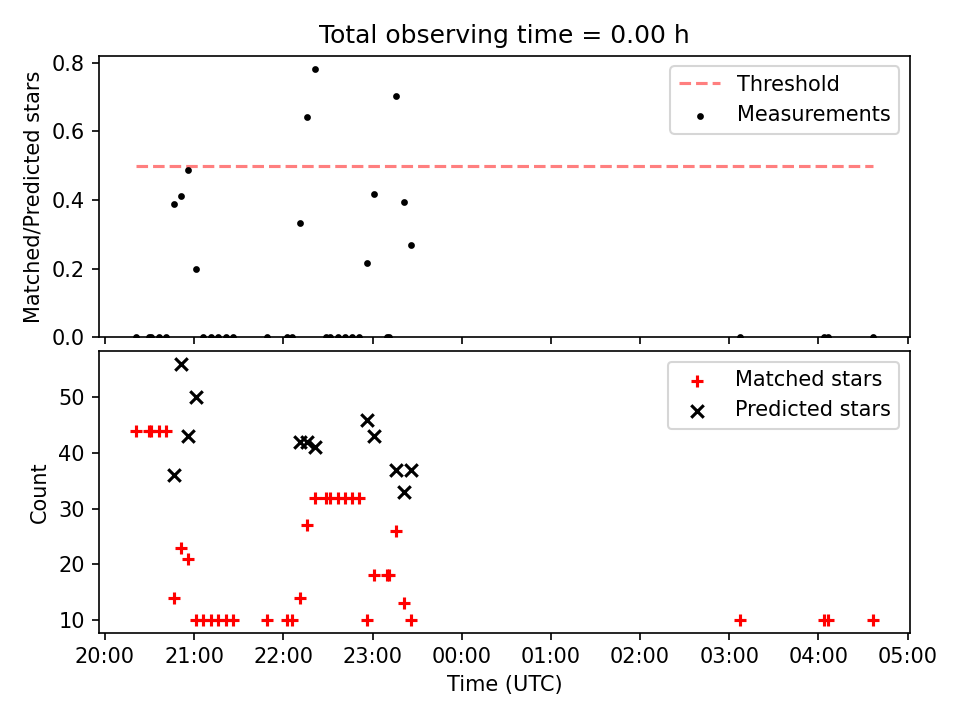 Total observing time = 0.00 h

Matched/Predicted stars

0.8
0.6
0.4
0.2
0.0

Threshold
Measurements

Count

50
40
30
20
10

Matched stars
Predicted stars

20:00 21:00 22:00 23:00 00:00 01:00 02:00 03:00 04:00 05:00

Time (UTC)